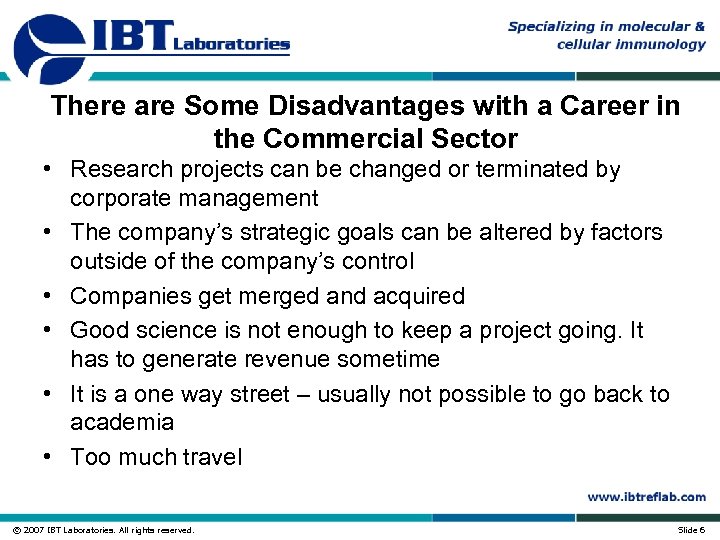 IBT Laboratories

Specializing in molecular & cellular immunology

There are Some Disadvantages with a Career in the Commercial Sector

• Research projects can be changed or terminated by corporate management
• The company's strategic goals can be altered by factors outside of the company's control
• Companies get merged and acquired
• Good science is not enough to keep a project going. It has to generate revenue sometime
• It is a one way street – usually not possible to go back to academia
• Too much travel

www.ibtreflab.com

© 2007 IBT Laboratories. All rights reserved.

Slide 6